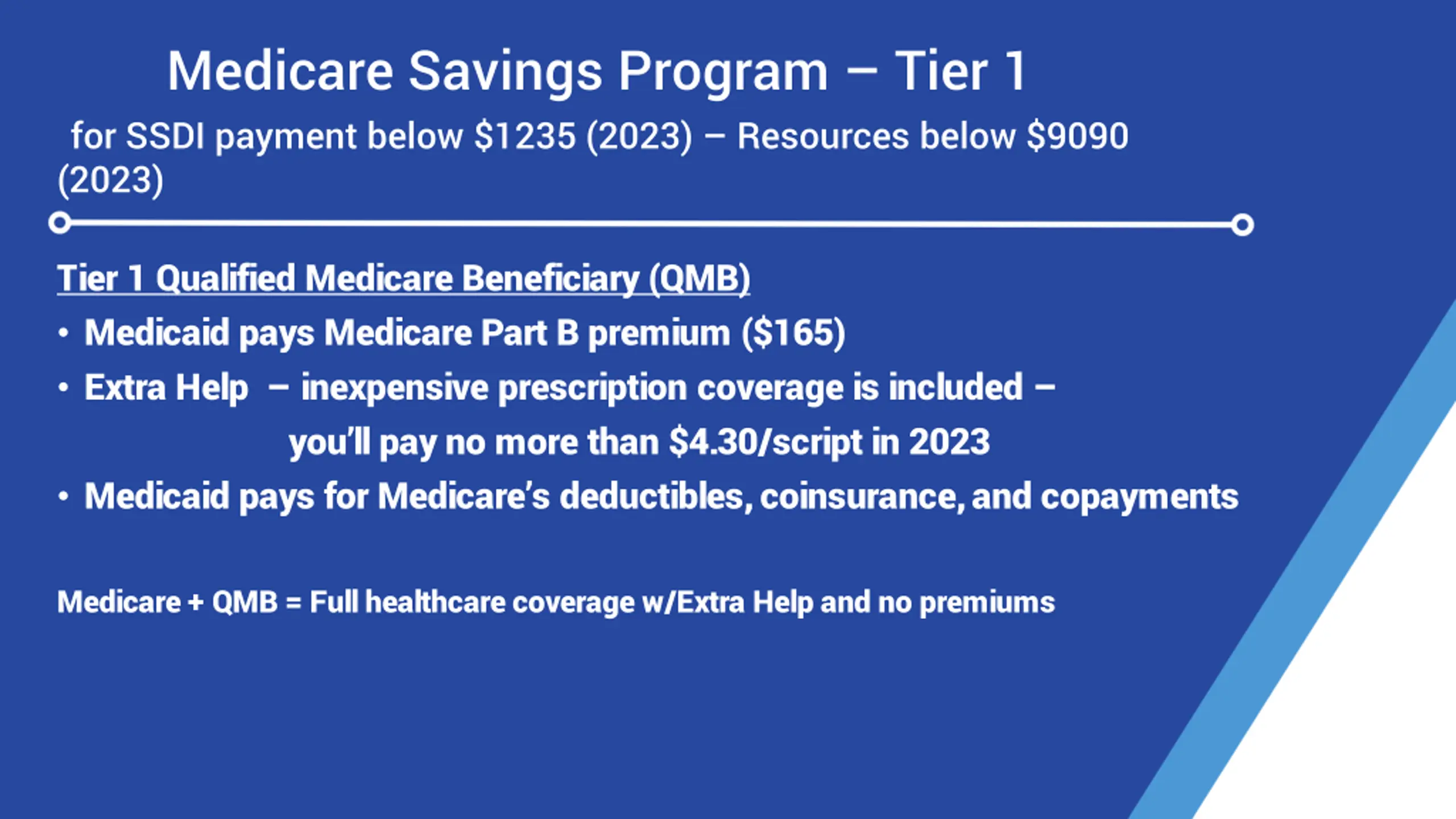 Medicare Savings Program – Tier 1

for SSDI payment below \$1235 (2023) – Resources below \$9090 (2023)

Tier 1 Qualified Medicare Beneficiary (QMB)

• Medicaid pays Medicare Part B premium (\$165)
• Extra Help – inexpensive prescription coverage is included – you'll pay no more than \$4.30/script in 2023
• Medicaid pays for Medicare's deductibles, coinsurance, and copayments

Medicare + QMB = Full healthcare coverage w/Extra Help and no premiums